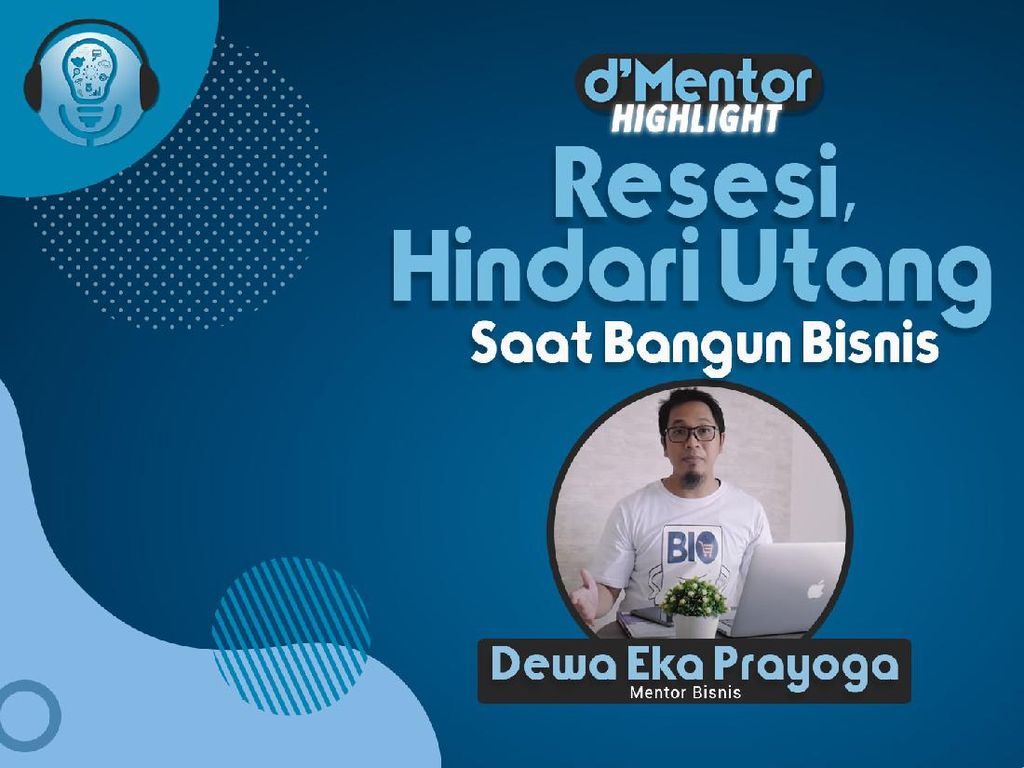 d'Mentor
HIGHLIGHT
Resesi,
Hindari Utang
Saat Bangun Bisnis

BIO

Dewa Eka Prayoga
Mentor Bisnis